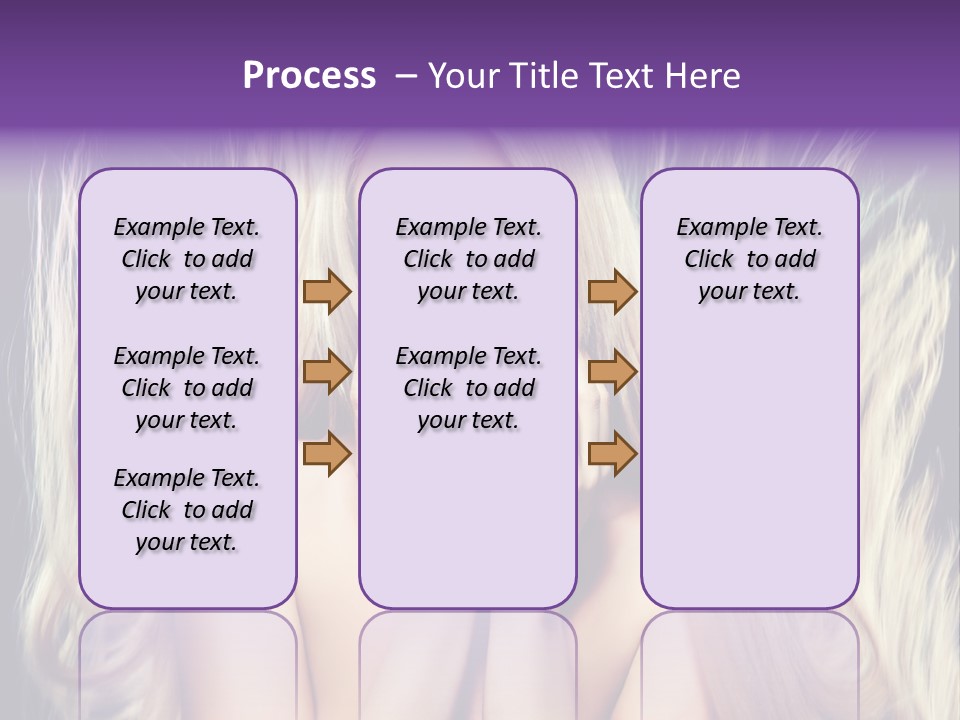 Process – Your Title Text Here

Example Text. Click to add your text.

Example Text. Click to add your text.

Example Text. Click to add your text.

Example Text. Click to add your text.

Example Text. Click to add your text.

Example Text. Click to add your text.